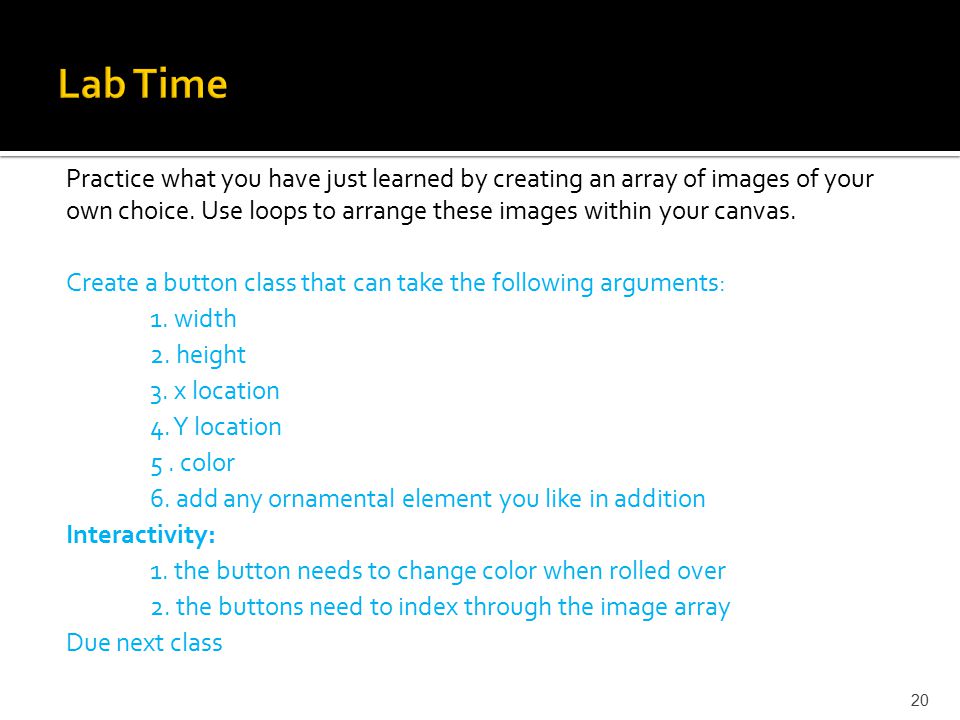 Lab Time

Practice what you have just learned by creating an array of images of your own choice. Use loops to arrange these images within your canvas.

Create a button class that can take the following arguments:
1. width
2. height
3. x location
4. Y location
5 . color
6. add any ornamental element you like in addition
Interactivity:
1. the button needs to change color when rolled over
2. the buttons need to index through the image array
Due next class

20